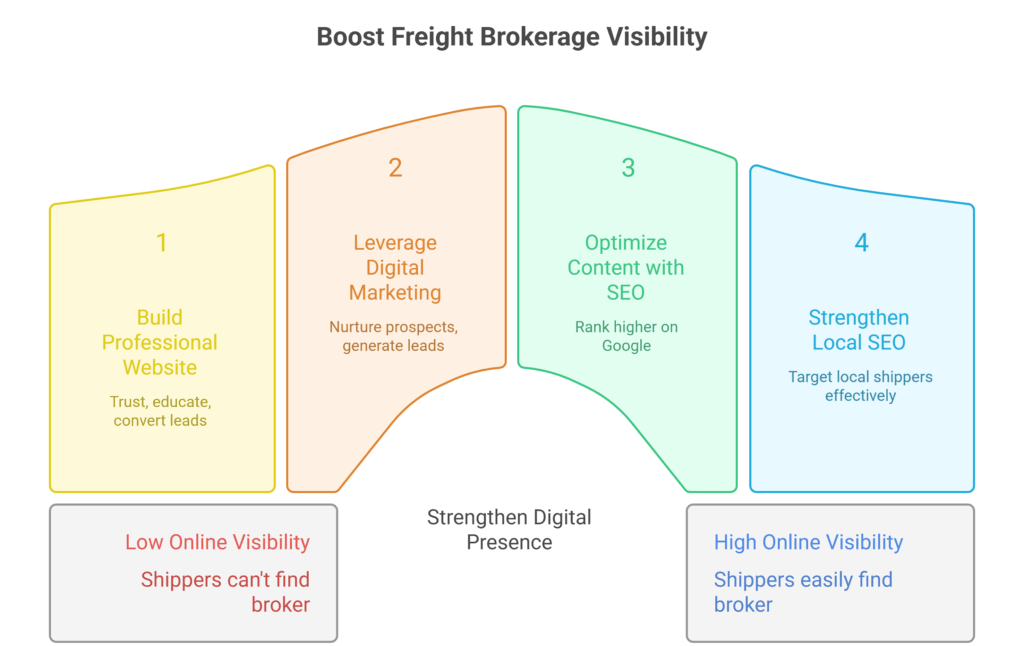 Boost Freight Brokerage Visibility

1

Build Professional Website

Trust, educate, convert leads

2

Leverage Digital Marketing

Nurture prospects, generate leads

3

Optimize Content with SEO

Rank higher on Google

4

Strengthen Local SEO

Target local shippers effectively

Low Online Visibility

Shippers can't find broker

Strengthen Digital Presence

High Online Visibility

Shippers easily find broker